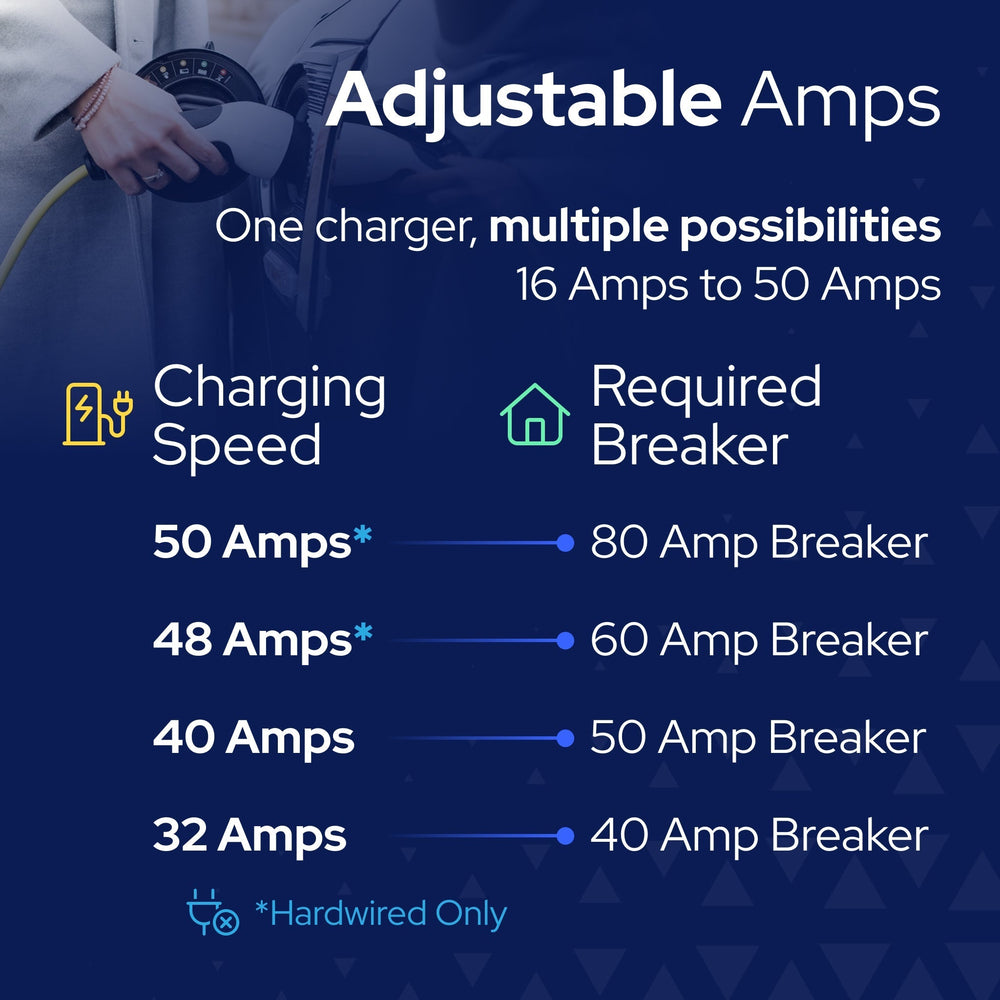 Adjustable Amps

One charger, multiple possibilities
16 Amps to 50 Amps

| Charging Speed | Required Breaker |
|---|---|
| 50 Amps* | 80 Amp Breaker |
| 48 Amps* | 60 Amp Breaker |
| 40 Amps | 50 Amp Breaker |
| 32 Amps | 40 Amp Breaker |

*Hardwired Only